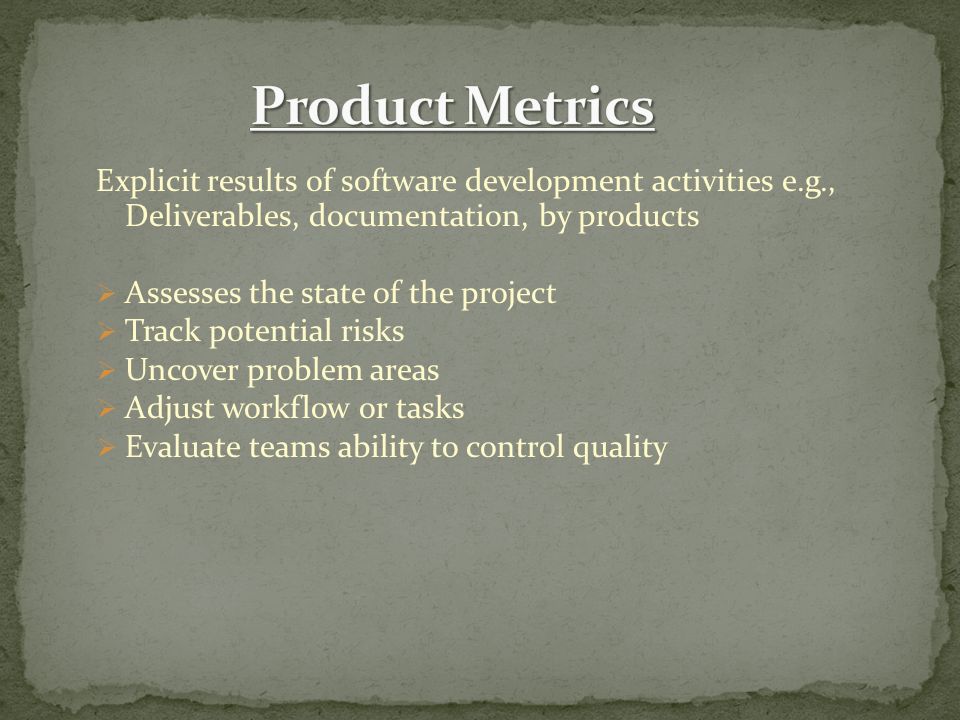 Product Metrics

Explicit results of software development activities e.g., Deliverables, documentation, by products

➢ Assesses the state of the project
➢ Track potential risks
➢ Uncover problem areas
➢ Adjust workflow or tasks
➢ Evaluate teams ability to control quality